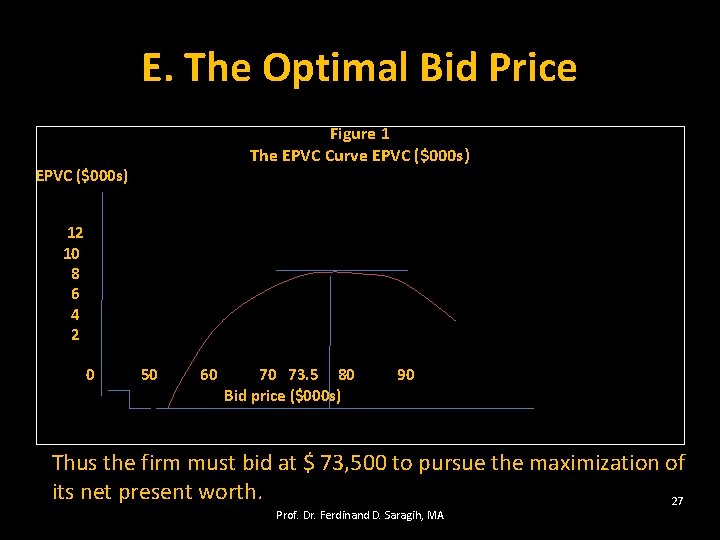 E. The Optimal Bid Price

Figure 1
The EPVC Curve EPVC ($000s)

EPVC ($000s)

12
10
8
6
4
2

0 50 60 70 73.5 80 90

Bid price ($000s)

Thus the firm must bid at $ 73,500 to pursue the maximization of its net present worth.

27

Prof. Dr. Ferdinand D. Saragih, MA